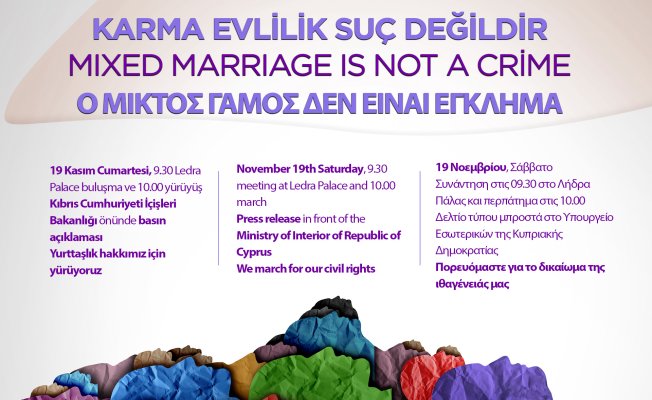 KARMA EVLİLİK SUÇ DEĞİLDİR
MIXED MARRIAGE IS NOT A CRİME
Ο ΜΙΚΤΟΣ ΓΑΜΟΣ ΔΕΝ ΕΙΝΑΙ ΕΓΚΛΗΜΑ

19 Kasım Cumartesi, 9.30 Ledra Palace buluşma ve 10.00 yürüyüş
Kıbrıs Cumhuriyeti İçişleri Bakanlığı önünde basın açıklaması
Yurttaşlık hakkımız için yürüyoruz

November 19th Saturday, 9.30 meeting at Ledra Palace and 10.00 march
Press release in front of the Ministry of Interior of Republic of Cyprus
We march for our civil rights

19 Νοεμβρίου, Σάββατο
Συνάντηση στις 09.30 στο Λήδρα Πάλας και περπάτημα στις 10.00
Δελτίο τύπου μπροστά στο Υπουργείο Εσωτερικών της Κυπριακής Δημοκρατίας
Πορευόμαστε για το δικαίωμα της ιθαγένειάς μας